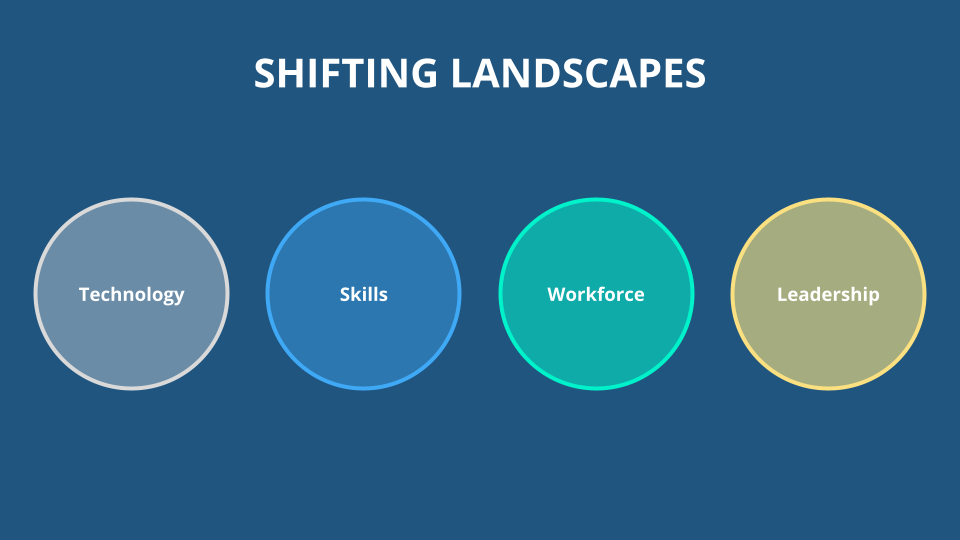 SHIFTING LANDSCAPES

Technology

Skills

Workforce

Leadership